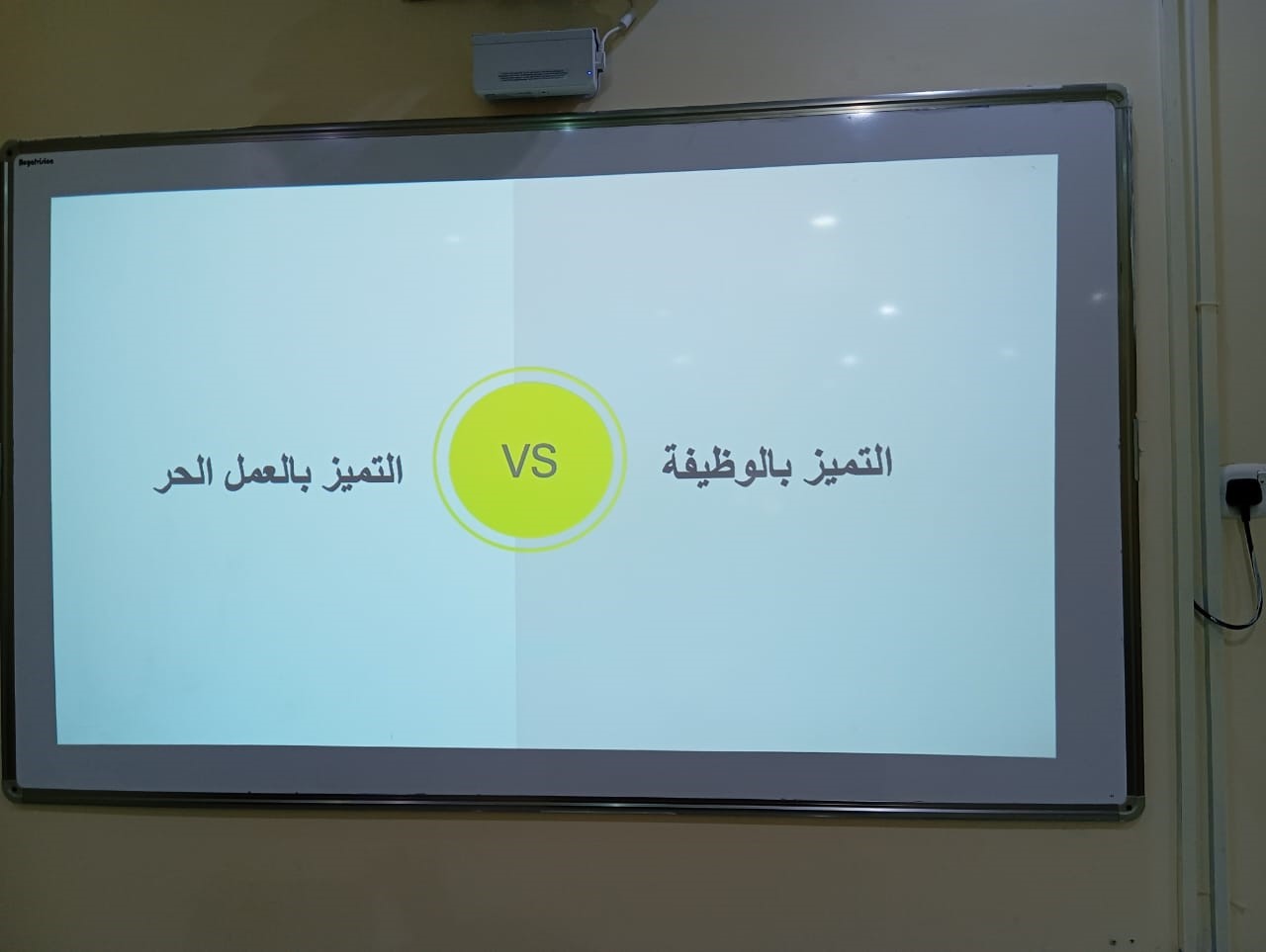 التميز بالوظيفة

VS

التميز بالعمل الحر